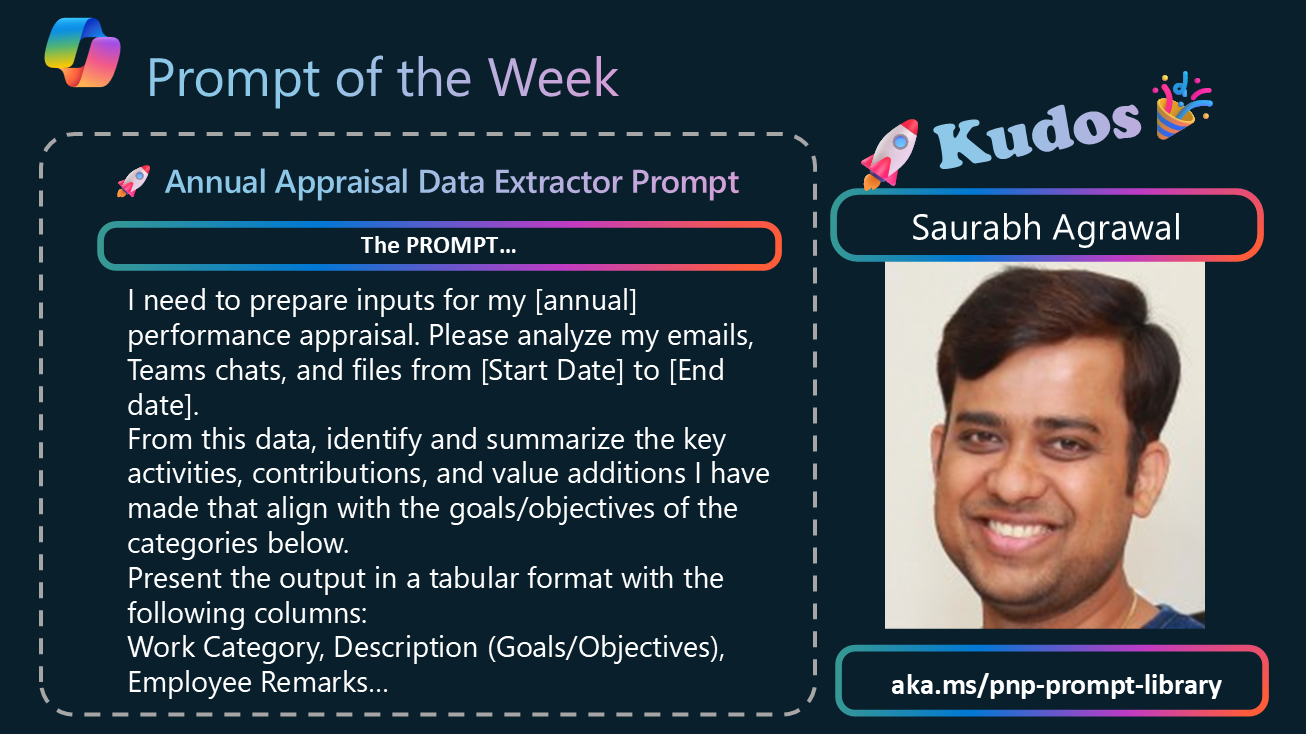 Prompt of the Week

🚀 Annual Appraisal Data Extractor Prompt

The PROMPT...

I need to prepare inputs for my [annual] performance appraisal. Please analyze my emails, Teams chats, and files from [Start Date] to [End date].
From this data, identify and summarize the key activities, contributions, and value additions I have made that align with the goals/objectives of the categories below.
Present the output in a tabular format with the following columns:
Work Category, Description (Goals/Objectives), Employee Remarks...

🚀 Kudos 🎉

Saurabh Agrawal

aka.ms/pnp-prompt-library